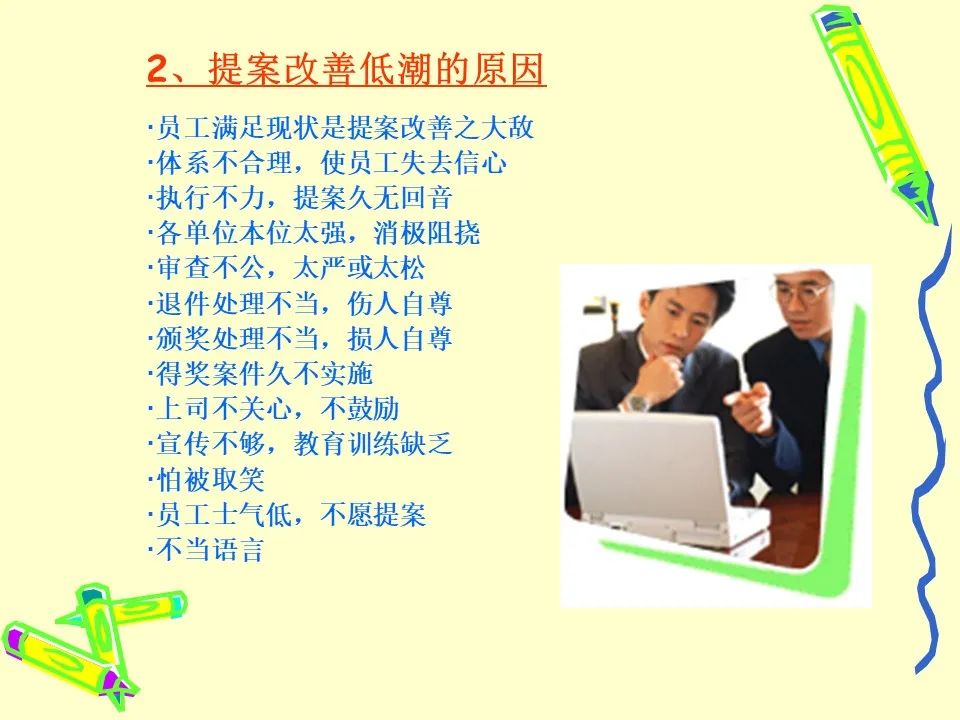 2、提案改善低潮的原因

·员工满足现状是提案改善之大敌
·体系不合理，使员工失去信心
·执行不力，提案久无回音
·各单位本位太强，消极阻挠
·审查不公，太严或太松
·退件处理不当，伤人自尊
·颁奖处理不当，损人自尊
·得奖案件久不实施
·上司不关心，不鼓励
·宣传不够，教育训练缺乏
·怕被取笑
·员工士气低，不愿提案
·不当语言